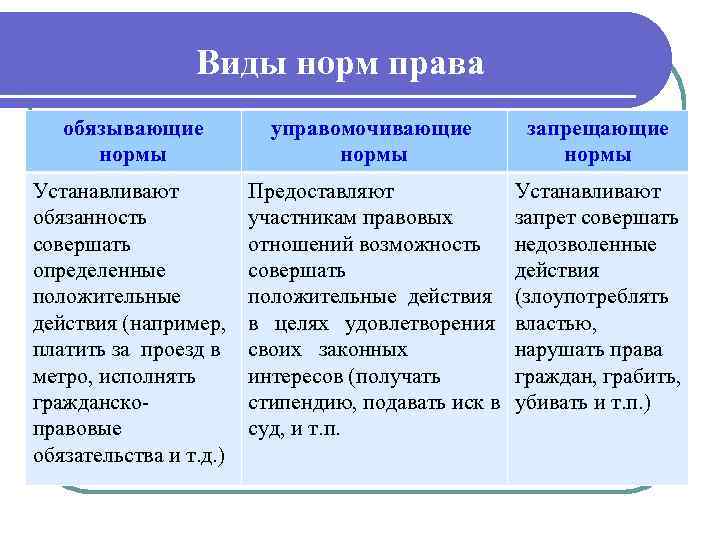 Виды норм права

| обязывающие нормы | управомочивающие нормы | запрещающие нормы |
|---|---|---|
| Устанавливают обязанность совершать определенные положительные действия (например, платить за проезд в метро, исполнять гражданско-правовые обязательства и т.д.) | Предоставляют участникам правовых отношений возможность совершать положительные действия в целях удовлетворения своих законных интересов (получать стипендию, подавать иск в суд, и т.п. | Устанавливают запрет совершать недозволенные действия (злоупотреблять властью, нарушать права граждан, грабить, убивать и т.п.) |